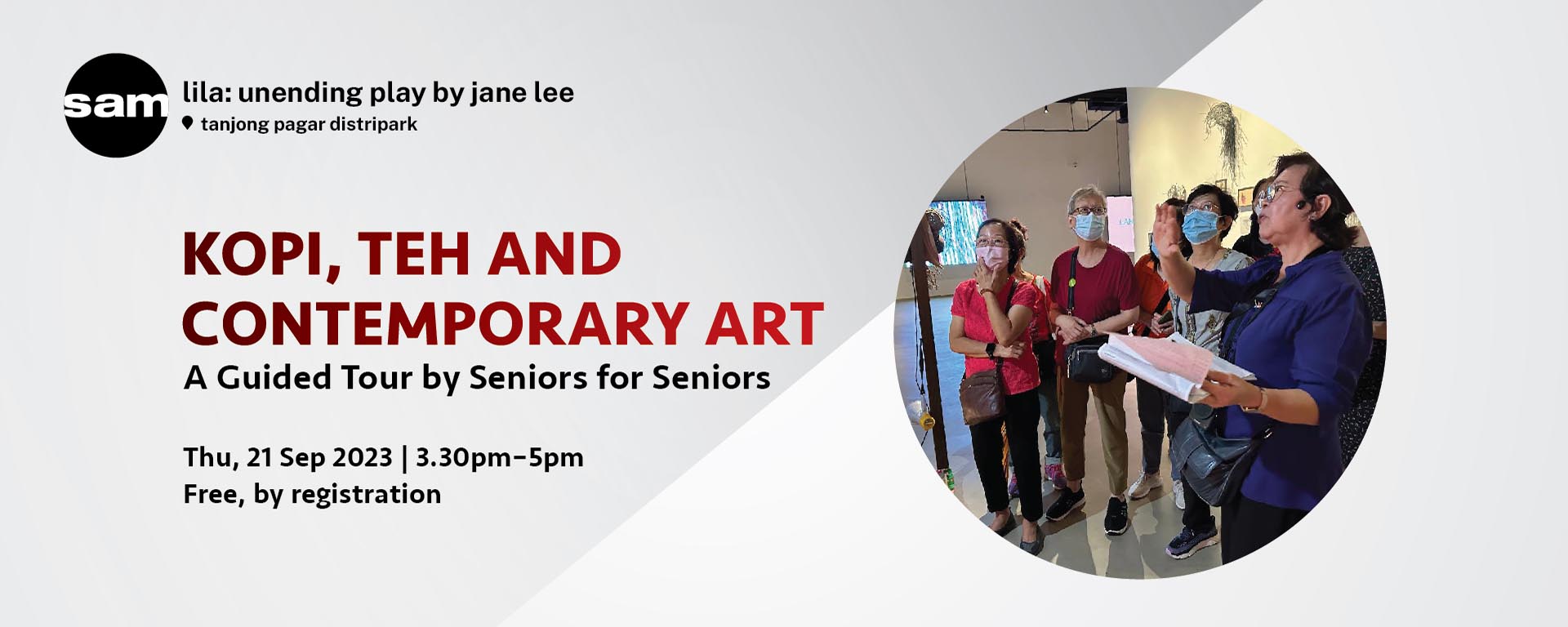 sam

lila: unending play by jane lee
tanjong pagar distripark

KOPI, TEH AND CONTEMPORARY ART
A Guided Tour by Seniors for Seniors

Thu, 21 Sep 2023 | 3.30pm–5pm
Free, by registration